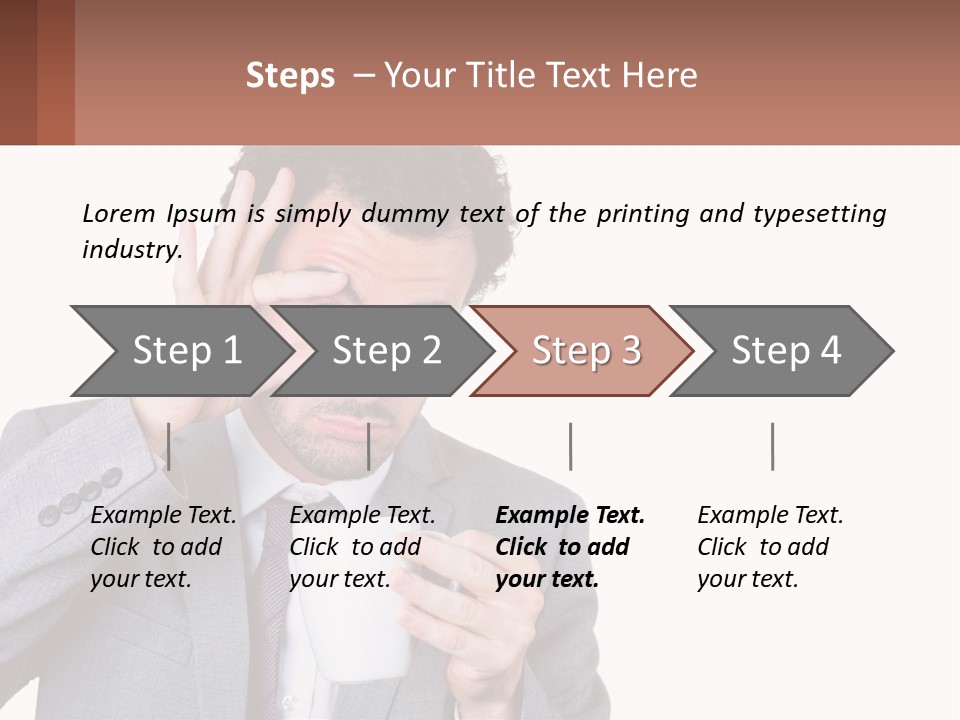 Steps – Your Title Text Here

Lorem Ipsum is simply dummy text of the printing and typesetting industry.

Step 1

Step 2

Step 3

Step 4

Example Text. Click to add your text.

Example Text. Click to add your text.

Example Text. Click to add your text.

Example Text. Click to add your text.